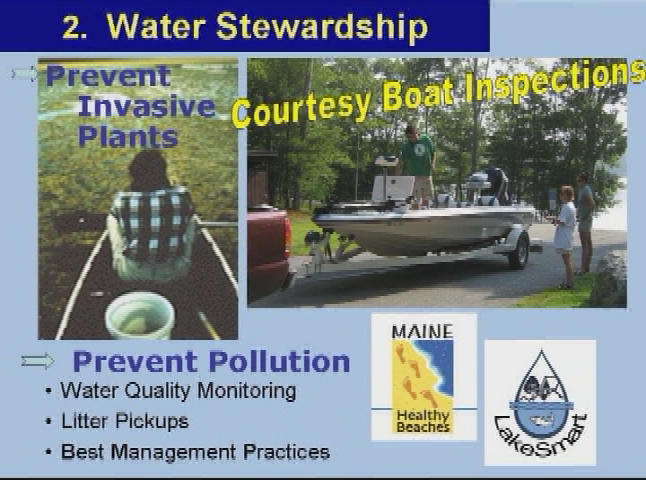 2. Water Stewardship

Prevent Invasive Plants

Courtesy Boat Inspections

Prevent Pollution

• Water Quality Monitoring
• Litter Pickups
• Best Management Practices

MAINE Healthy Beaches

LakeSmart